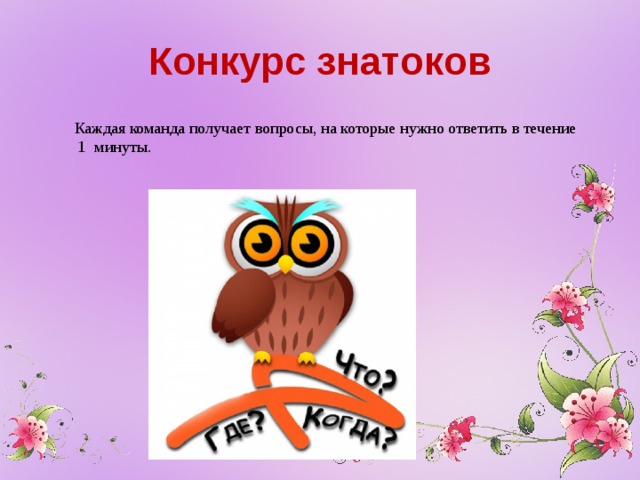 Конкурс знатоков

Каждая команда получает вопросы, на которые нужно ответить в течение 1 минуты.

Что?
Где?
Когда?